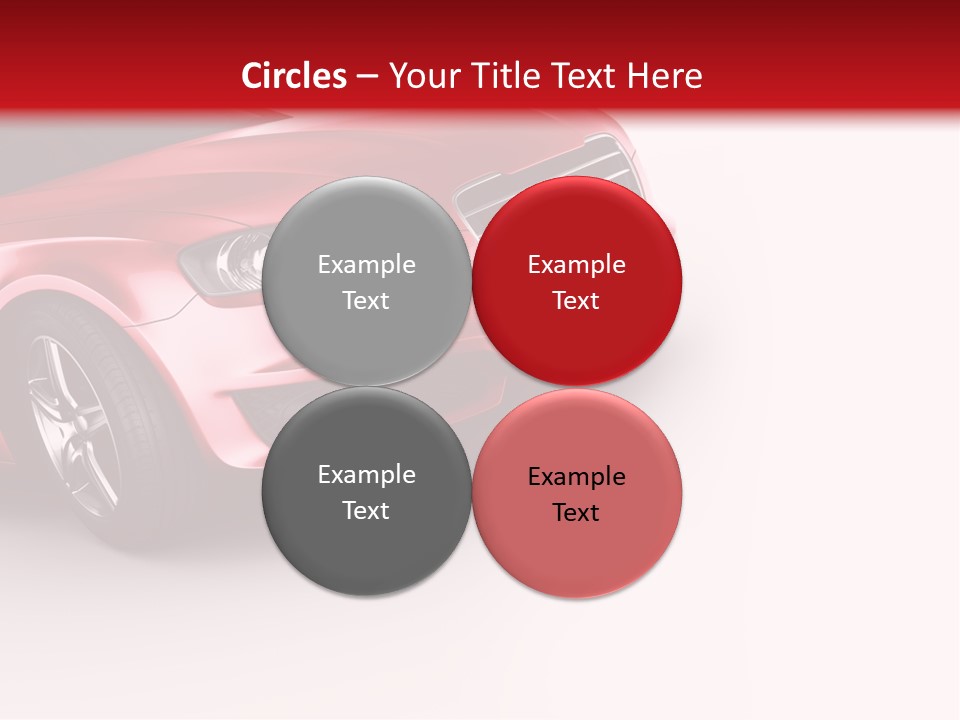 Circles – Your Title Text Here

Example Text

Example Text

Example Text

Example Text